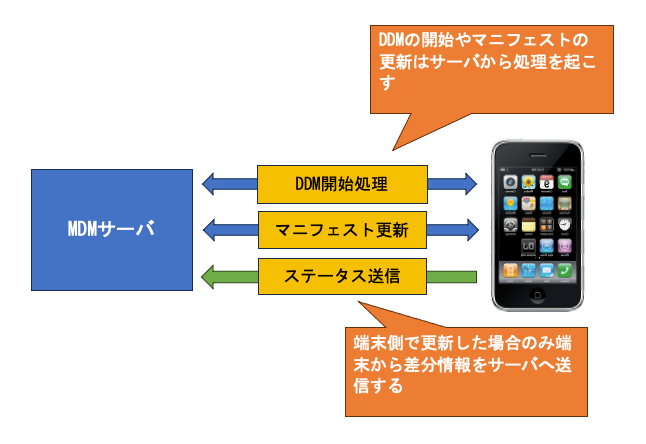 DDMの開始やマニフェストの更新はサーバから処理を起こす

MDMサーバ

DDM開始処理

マニフェスト更新

ステータス送信

端末側で更新した場合のみ端末から差分情報をサーバへ送信する